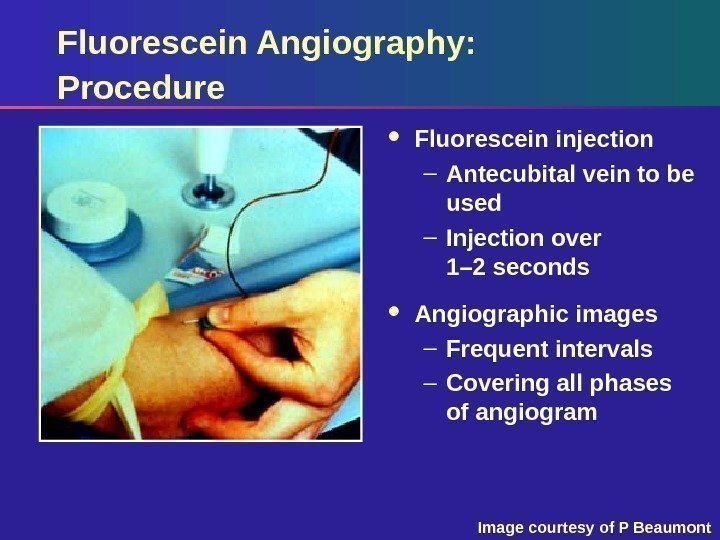 Fluorescein Angiography: Procedure

• Fluorescein injection
– Antecubital vein to be used
– Injection over 1–2 seconds

• Angiographic images
– Frequent intervals
– Covering all phases of angiogram

Image courtesy of P Beaumont